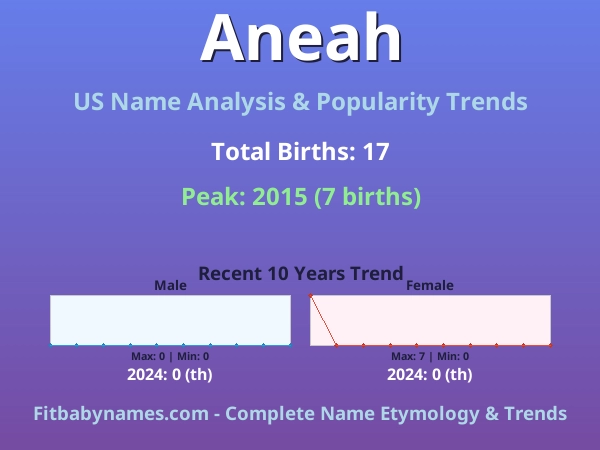 Aneah

US Name Analysis & Popularity Trends

Total Births: 17

Peak: 2015 (7 births)

Recent 10 Years Trend

Male

Max: 0 | Min: 0

2024: 0 (th)

Female

Max: 7 | Min: 0

2024: 0 (th)

Fitbabynames.com - Complete Name Etymology & Trends